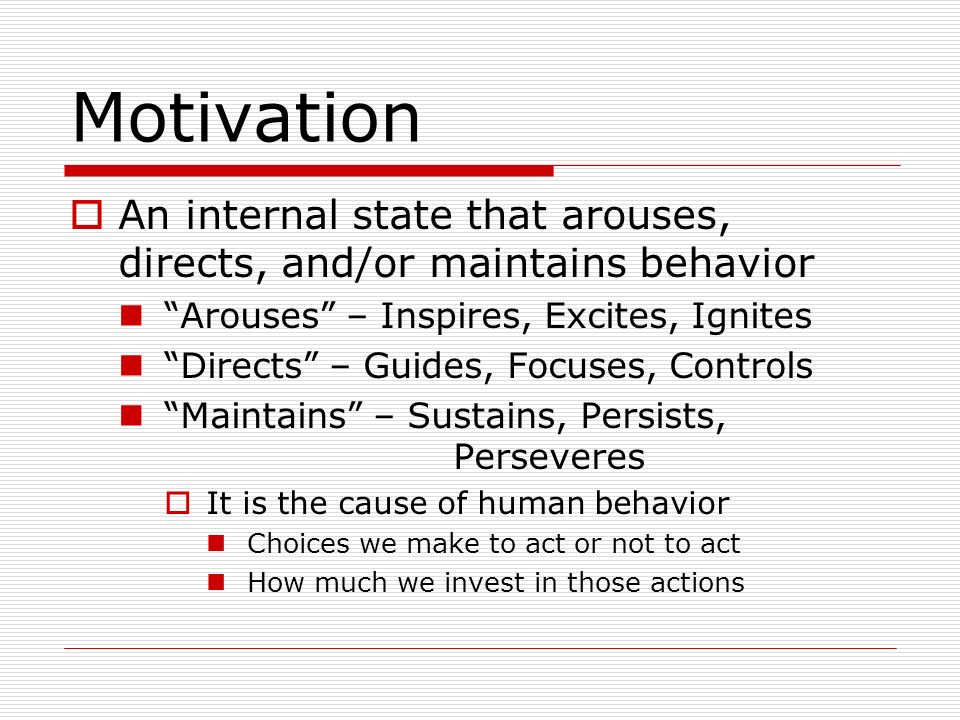 Motivation

An internal state that arouses, directs, and/or maintains behavior

“Arouses” – Inspires, Excites, Ignites

“Directs” – Guides, Focuses, Controls

“Maintains” – Sustains, Persists, Perseveres

It is the cause of human behavior

Choices we make to act or not to act

How much we invest in those actions